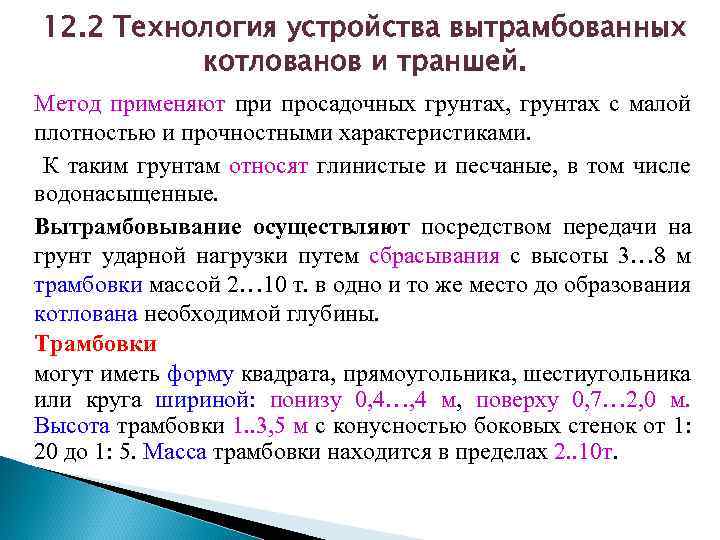 12.2 Технология устройства вытрамбованных котлованов и траншей.

Метод применяют при просадочных грунтах, грунтах с малой плотностью и прочностными характеристиками.

К таким грунтам относят глинистые и песчаные, в том числе водонасыщенные.

Вытрамбовывание осуществляют посредством передачи на грунт ударной нагрузки путем сбрасывания с высоты 3…8 м трамбовки массой 2…10 т. в одно и то же место до образования котлована необходимой глубины.

Трамбовки

могут иметь форму квадрата, прямоугольника, шестиугольника или круга шириной: понизу 0,4…,4 м, поверху 0,7…2,0 м. Высота трамбовки 1..3,5 м с конусностью боковых стенок от 1: 20 до 1: 5. Масса трамбовки находится в пределах 2..10т.